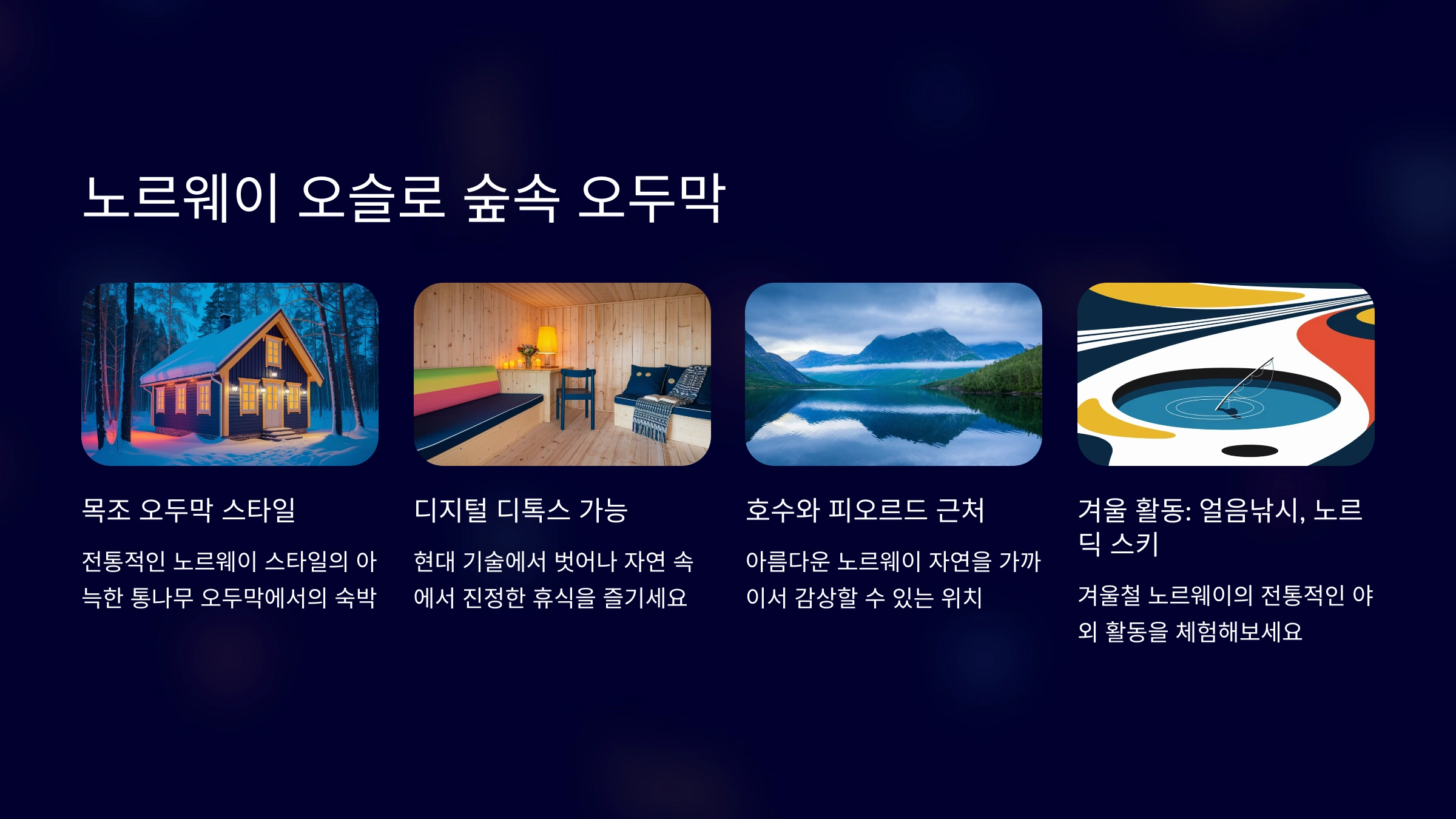 노르웨이 오슬로 숲속 오두막

목조 오두막 스타일

전통적인 노르웨이 스타일의 아늑한 통나무 오두막에서의 숙박

디지털 디톡스 가능

현대 기술에서 벗어나 자연 속에서 진정한 휴식을 즐기세요

호수와 피오르드 근처

아름다운 노르웨이 자연을 가까이서 감상할 수 있는 위치

겨울 활동: 얼음낚시, 노르딕 스키

겨울철 노르웨이의 전통적인 야외 활동을 체험해보세요